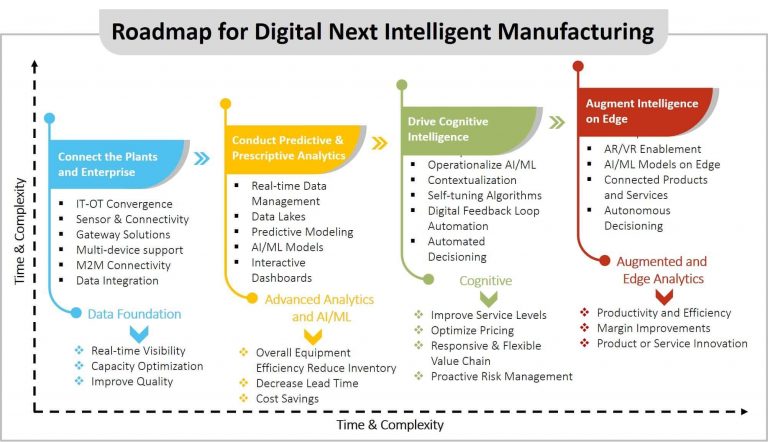 Roadmap for Digital Next Intelligent Manufacturing

Time & Complexity

Connect the Plants and Enterprise

- IT-OT Convergence
- Sensor & Connectivity
- Gateway Solutions
- Multi-device support
- M2M Connectivity
- Data Integration

Data Foundation

- Real-time Visibility
- Capacity Optimization
- Improve Quality

Conduct Predictive & Prescriptive Analytics

- Real-time Data Management
- Data Lakes
- Predictive Modeling
- AI/ML Models
- Interactive Dashboards

Advanced Analytics and AI/ML

- Overall Equipment Efficiency Reduce Inventory
- Decrease Lead Time
- Cost Savings

Drive Cognitive Intelligence

- Operationalize AI/ML
- Contextualization
- Self-tuning Algorithms
- Digital Feedback Loop Automation
- Automated Decisioning

Cognitive

- Improve Service Levels
- Optimize Pricing
- Responsive & Flexible Value Chain
- Proactive Risk Management

Augment Intelligence on Edge

- AR/VR Enablement
- AI/ML Models on Edge
- Connected Products and Services
- Autonomous Decisioning

Augmented and Edge Analytics

- Productivity and Efficiency
- Margin Improvements
- Product or Service Innovation

Time & Complexity